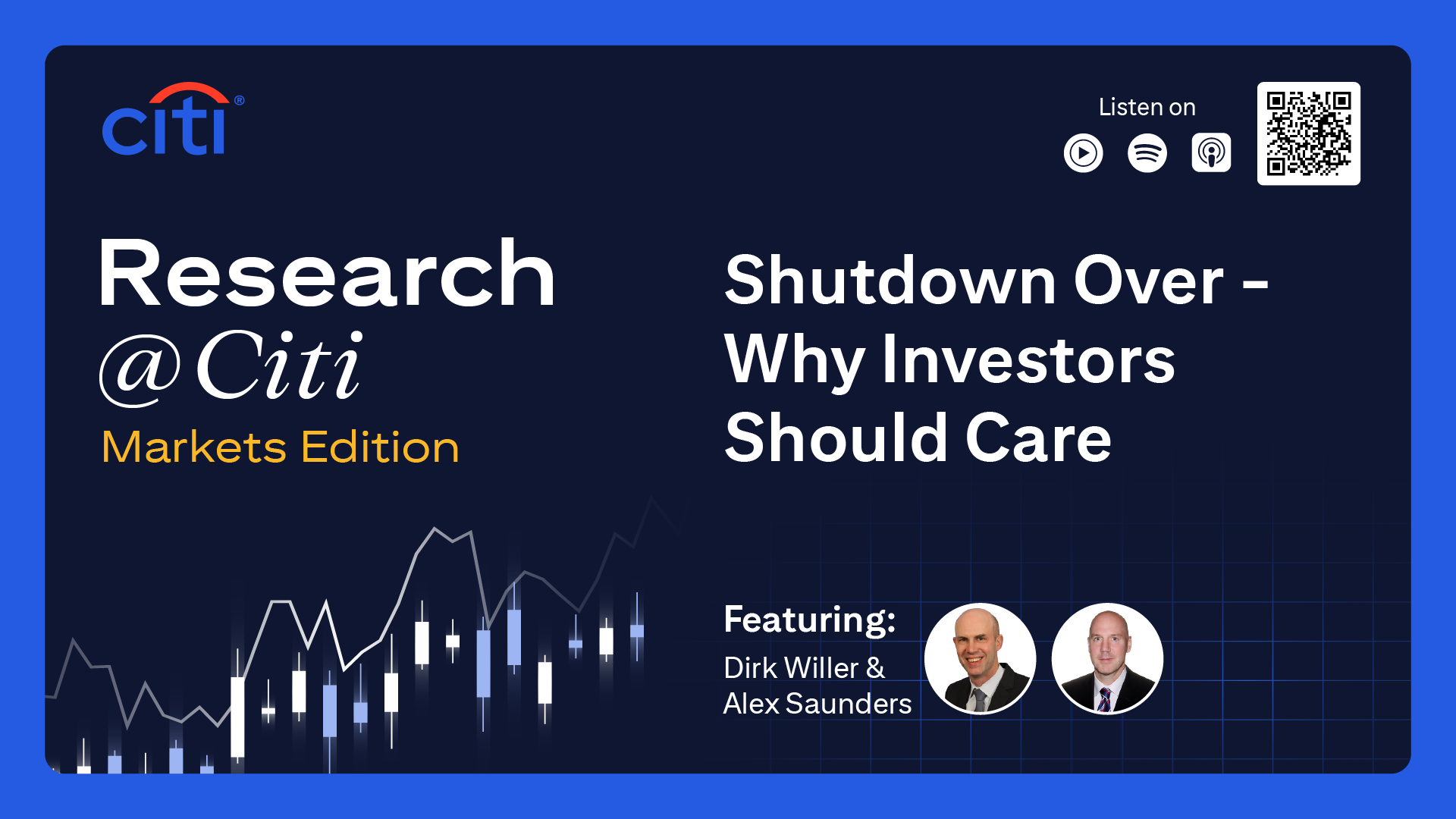 citi®

Listen on

Research
@Citi
Markets Edition

Shutdown Over - Why Investors Should Care

Featuring:
Dirk Willer &
Alex Saunders